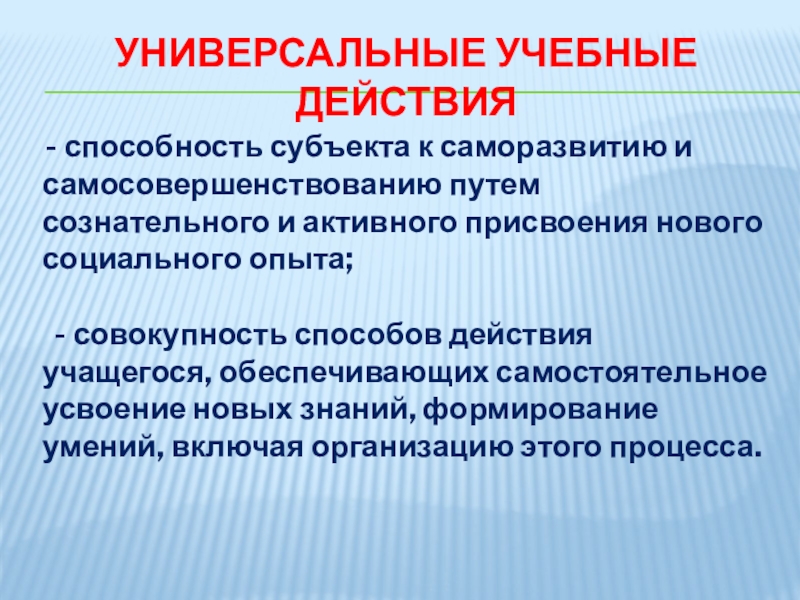 УНИВЕРСАЛЬНЫЕ УЧЕБНЫЕ ДЕЙСТВИЯ

- способность субъекта к саморазвитию и самосовершенствованию путем сознательного и активного присвоения нового социального опыта;

- совокупность способов действия учащегося, обеспечивающих самостоятельное усвоение новых знаний, формирование умений, включая организацию этого процесса.